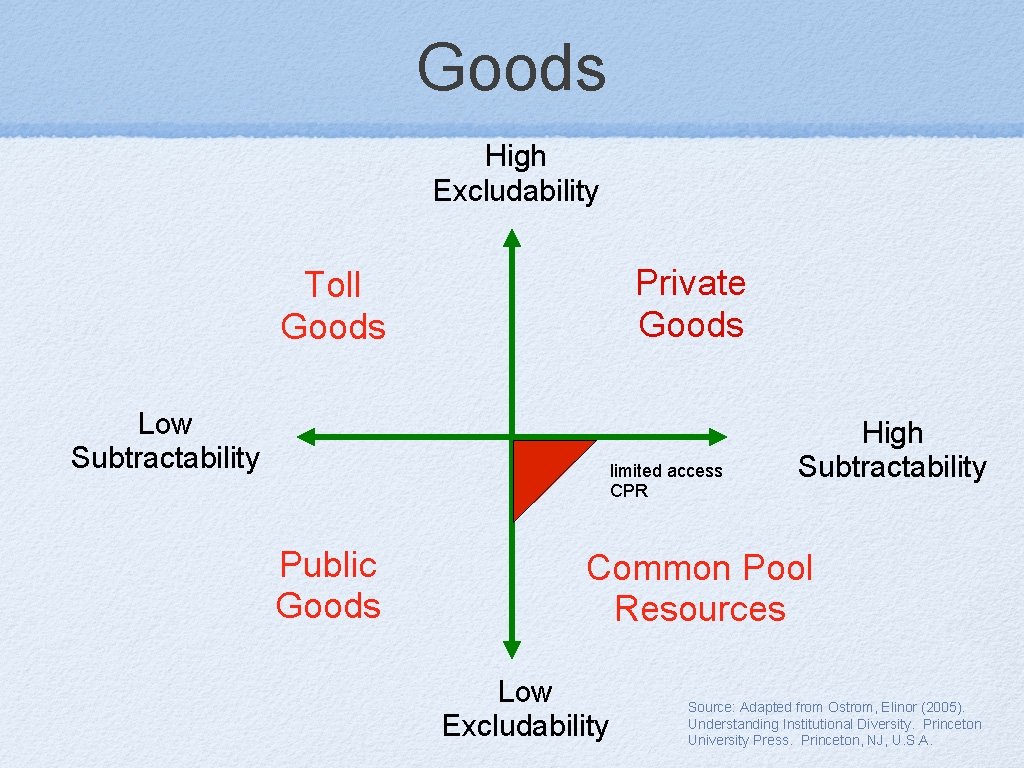 Goods

High Excludability

Toll Goods

Private Goods

Low Subtractability

limited access CPR

High Subtractability

Public Goods

Common Pool Resources

Low Excludability

Source: Adapted from Ostrom, Elinor (2005). Understanding Institutional Diversity. Princeton University Press. Princeton, NJ, U.S.A.